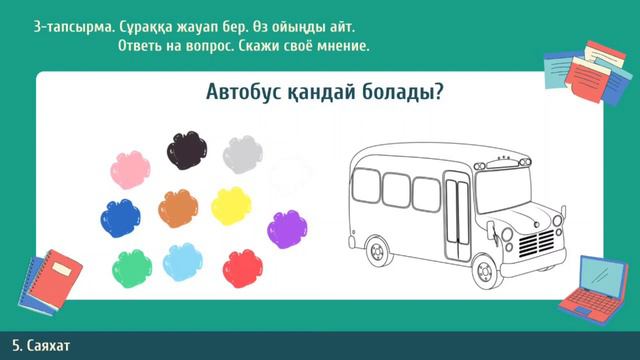 3-тапсырма. Сұраққа жауап бер. Өз ойыңды айт.
Ответь на вопрос. Скажи своё мнение.

Автобус қандай болады?

5. Саяхат